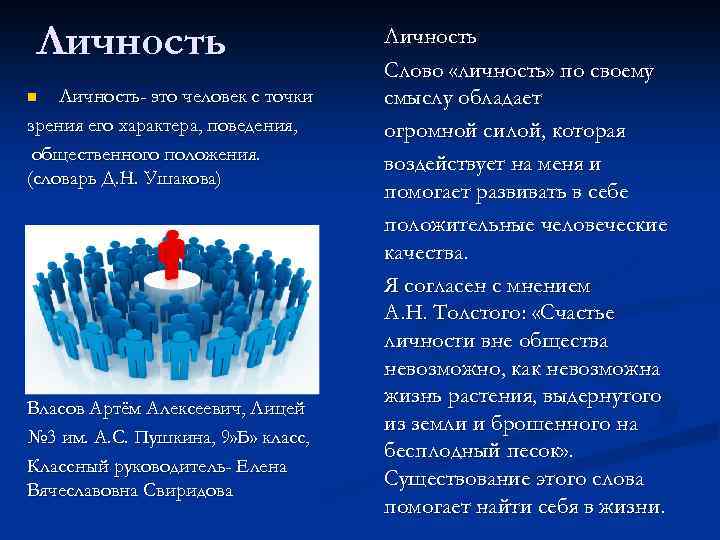 Личность

Личность- это человек с точки зрения его характера, поведения, общественного положения. (словарь Д.Н. Ушакова)

Власов Артём Алексеевич, Лицей №3 им. А.С. Пушкина, 9»Б» класс, Классный руководитель- Елена Вячеславовна Свиридова

Личность

Слово «личность» по своему смыслу обладает огромной силой, которая воздействует на меня и помогает развивать в себе положительные человеческие качества.

Я согласен с мнением А.Н. Толстого: «Счастье личности вне общества невозможно, как невозможна жизнь растения, выдернутого из земли и брошенного на бесплодный песок». Существование этого слова помогает найти себя в жизни.